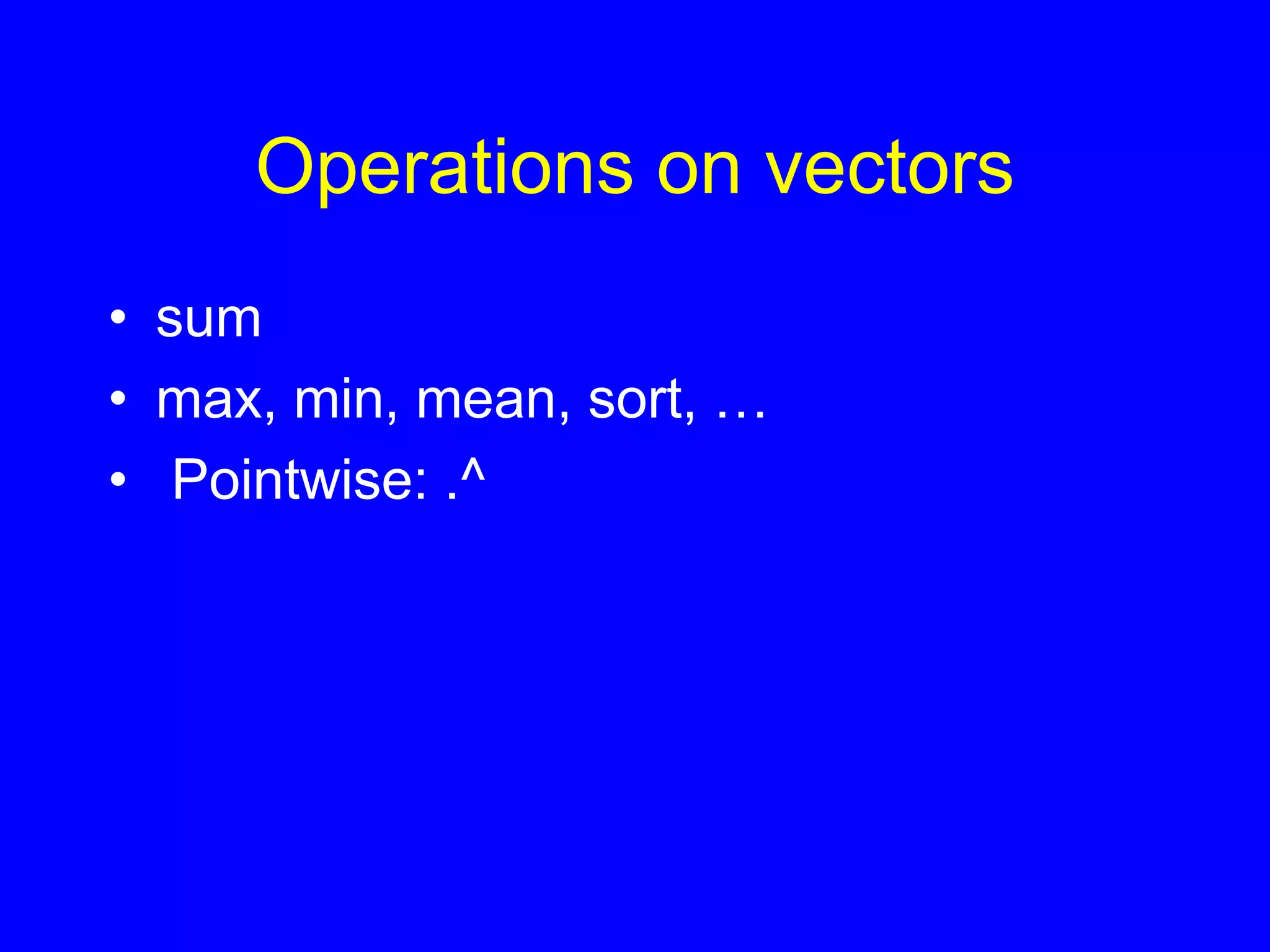 Operations on vectors

• sum
• max, min, mean, sort, …
• Pointwise: .^